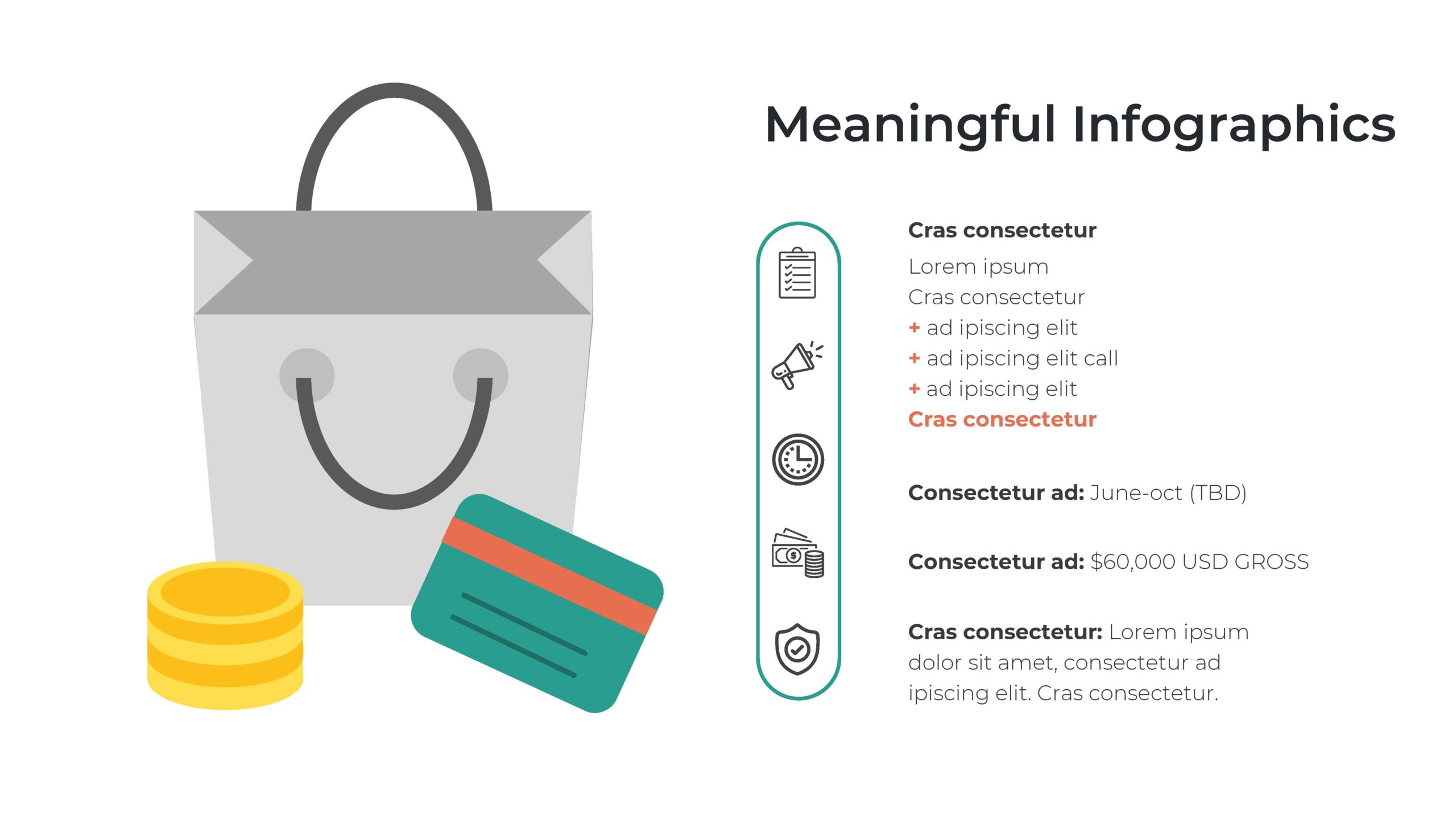 Meaningful Infographics

Cras consectetur
Lorem ipsum
Cras consectetur
+ ad ipiscing elit
+ ad ipiscing elit call
+ ad ipiscing elit
Cras consectetur

Consectetur ad: June-oct (TBD)

Consectetur ad: $60,000 USD GROSS

Cras consectetur: Lorem ipsum dolor sit amet, consectetur ad ipiscing elit. Cras consectetur.